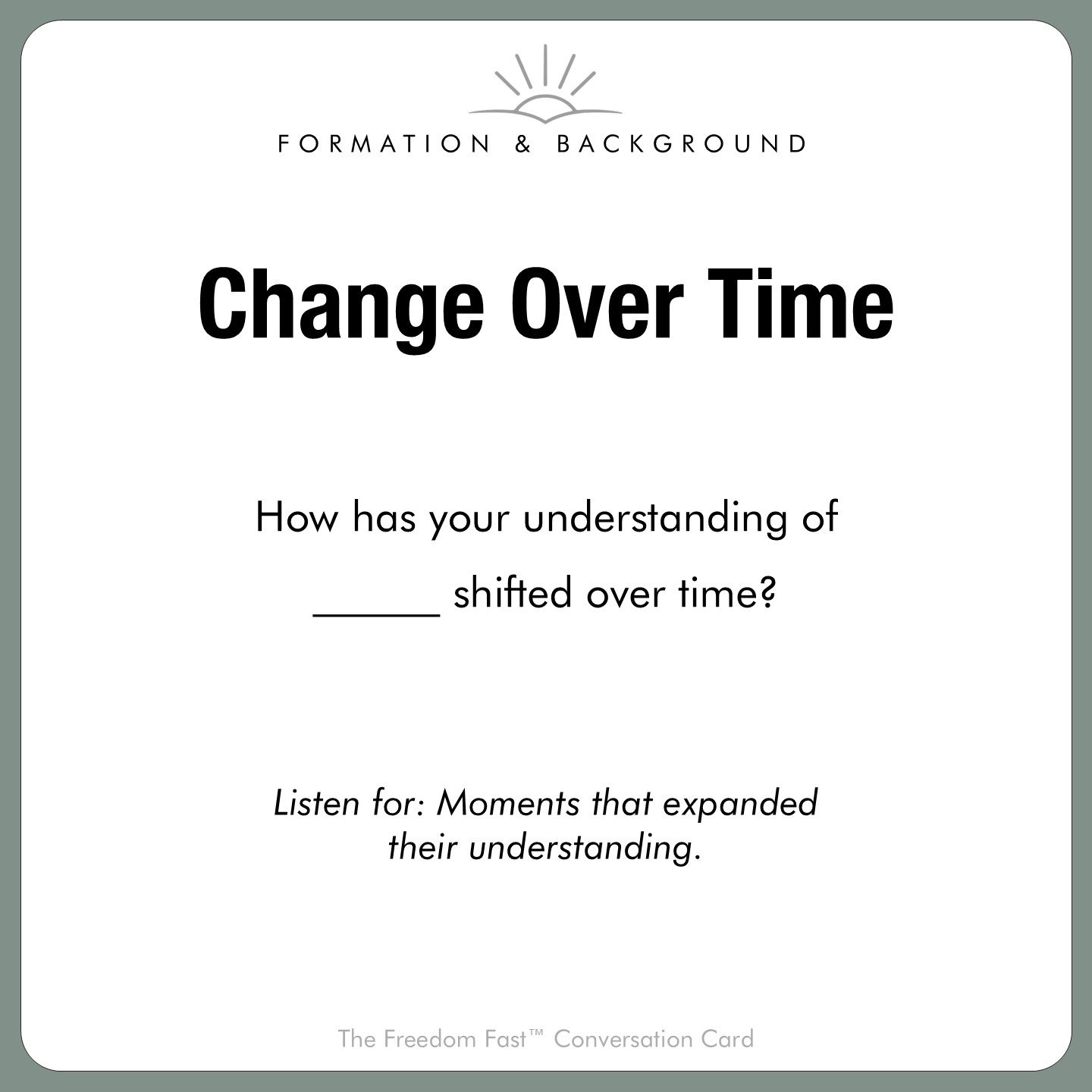 FORMATION & BACKGROUND

Change Over Time

How has your understanding of _____ shifted over time?

Listen for: Moments that expanded their understanding.

The Freedom Fast™ Conversation Card